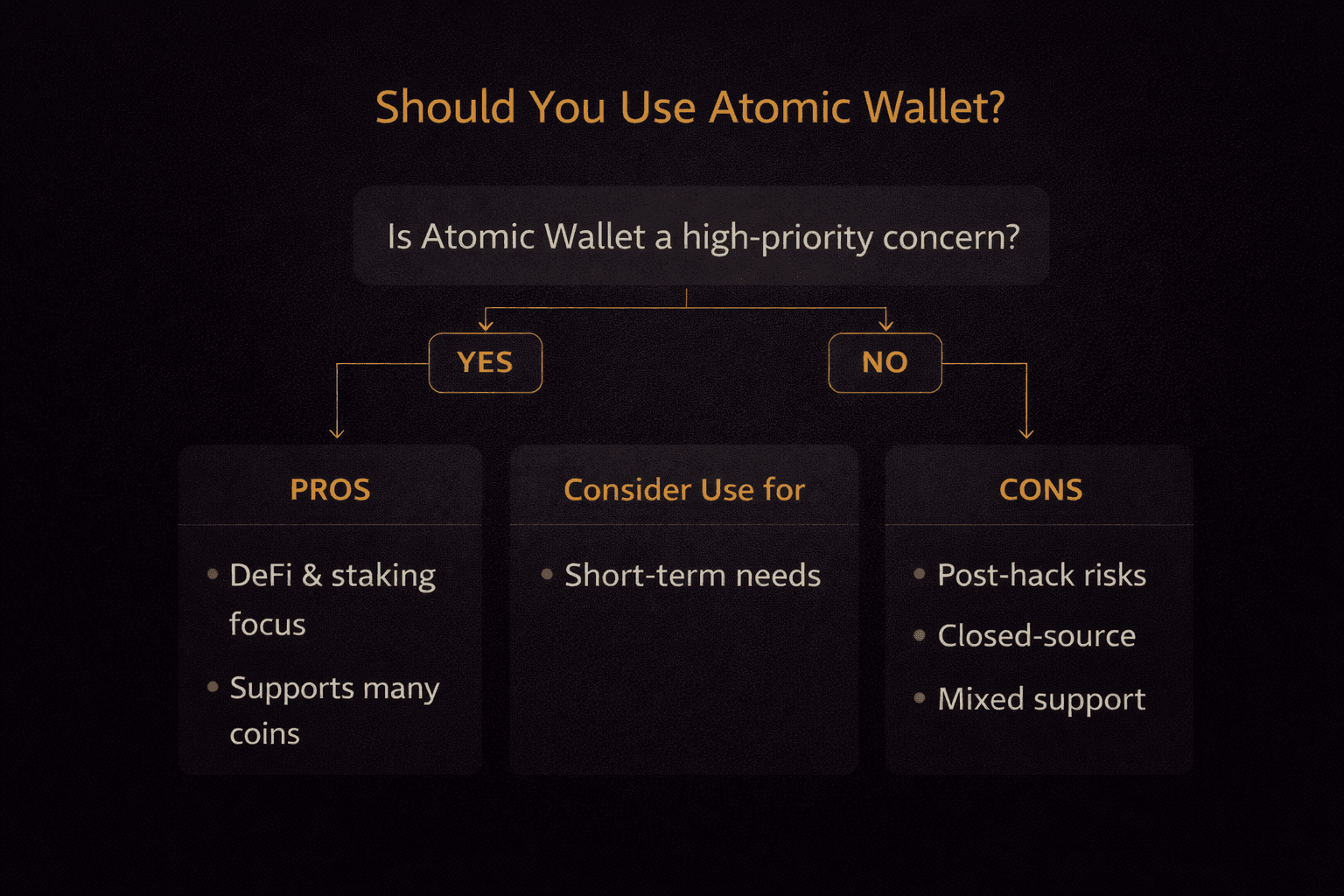 Should You Use Atomic Wallet?

Is Atomic Wallet a high-priority concern?

YES

NO

PROS

• DeFi & staking focus
• Supports many coins

Consider Use for

• Short-term needs

CONS

• Post-hack risks
• Closed-source
• Mixed support